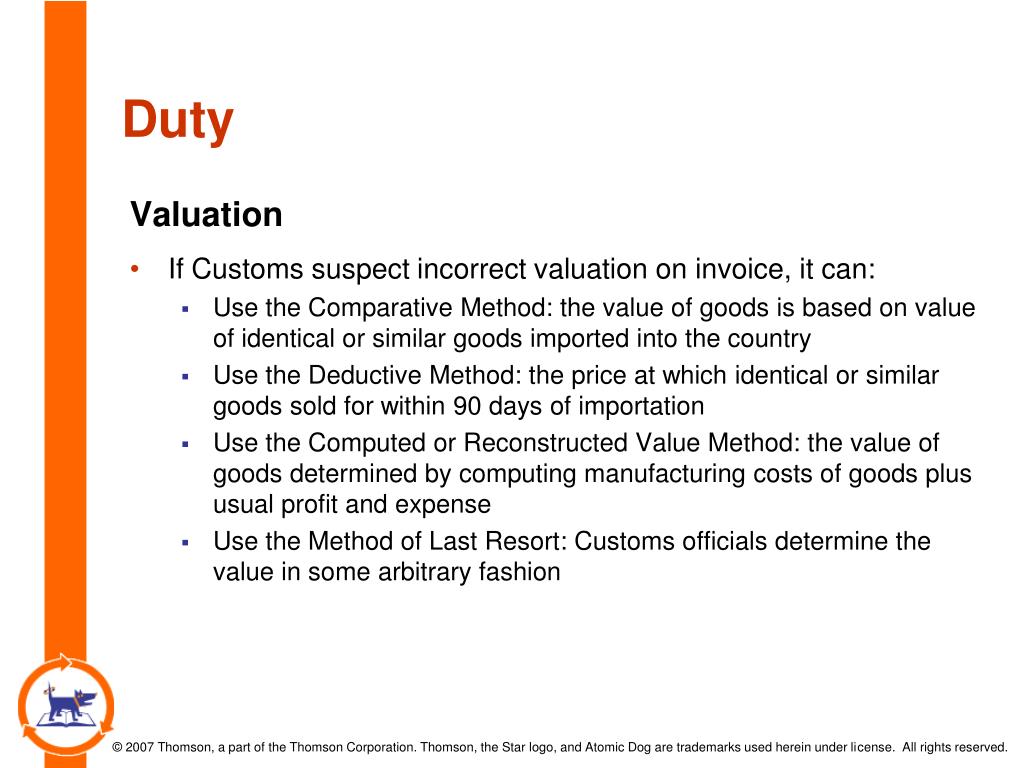 Duty

Valuation

• If Customs suspect incorrect valuation on invoice, it can:
 ▪ Use the Comparative Method: the value of goods is based on value of identical or similar goods imported into the country
 ▪ Use the Deductive Method: the price at which identical or similar goods sold for within 90 days of importation
 ▪ Use the Computed or Reconstructed Value Method: the value of goods determined by computing manufacturing costs of goods plus usual profit and expense
 ▪ Use the Method of Last Resort: Customs officials determine the value in some arbitrary fashion

© 2007 Thomson, a part of the Thomson Corporation. Thomson, the Star logo, and Atomic Dog are trademarks used herein under license. All rights reserved.